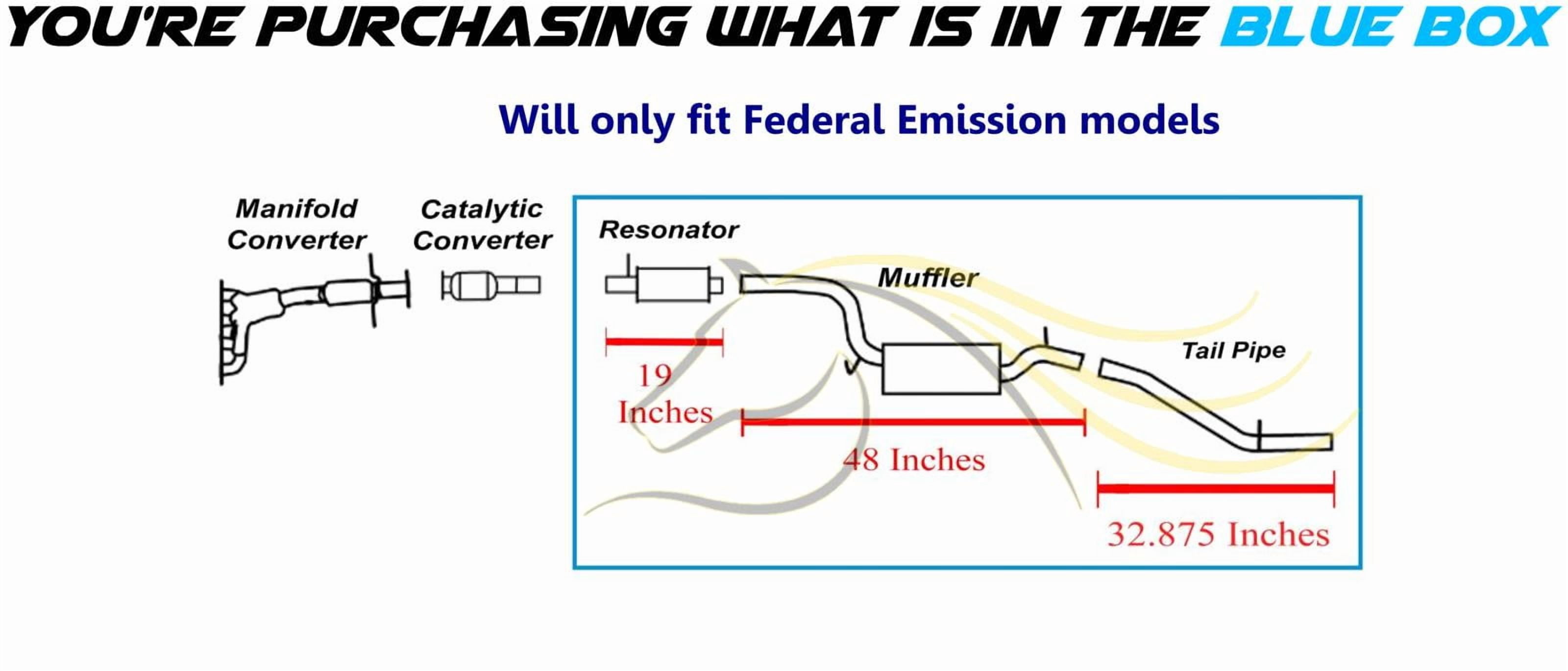 YOU'RE PURCHASING WHAT IS IN THE BLUE BOX

Will only fit Federal Emission models

Manifold Converter

Catalytic Converter

Resonator

Muffler

Tail Pipe

19 Inches

48 Inches

32.875 Inches